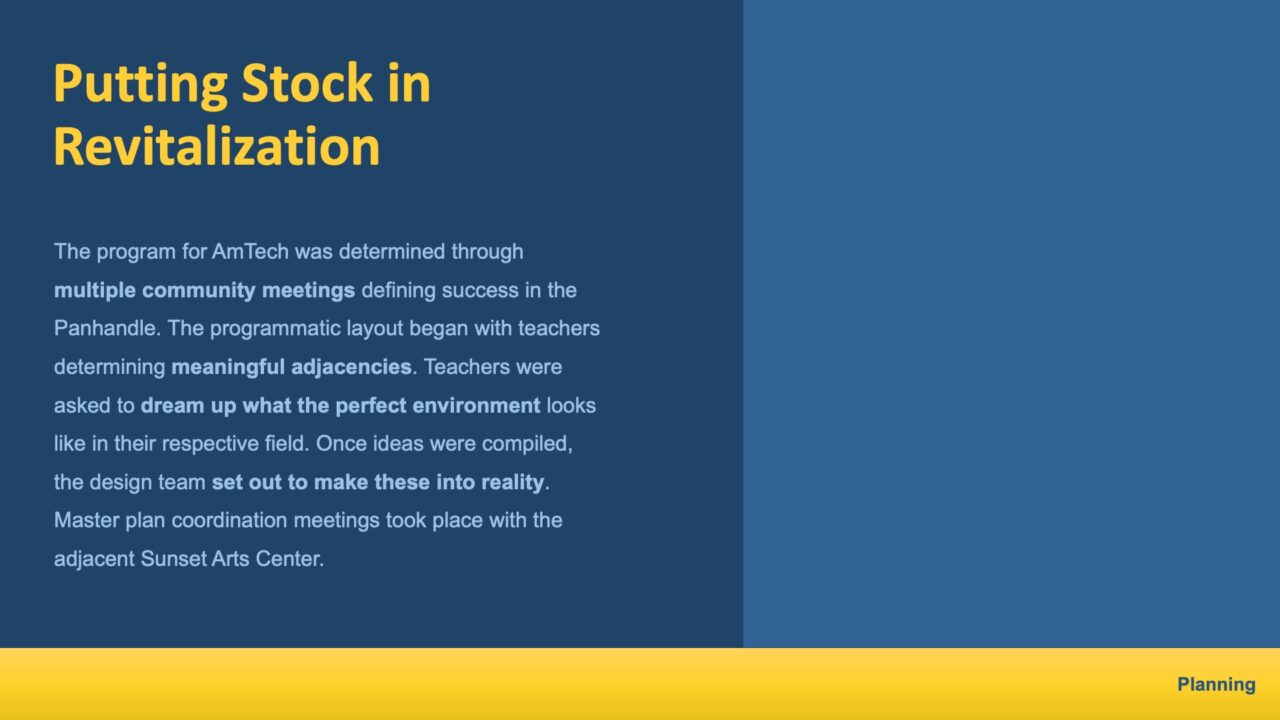 Putting Stock in Revitalization

The program for AmTech was determined through multiple community meetings defining success in the Panhandle. The programmatic layout began with teachers determining meaningful adjacencies. Teachers were asked to dream up what the perfect environment looks like in their respective field. Once ideas were compiled, the design team set out to make these into reality. Master plan coordination meetings took place with the adjacent Sunset Arts Center.

Planning